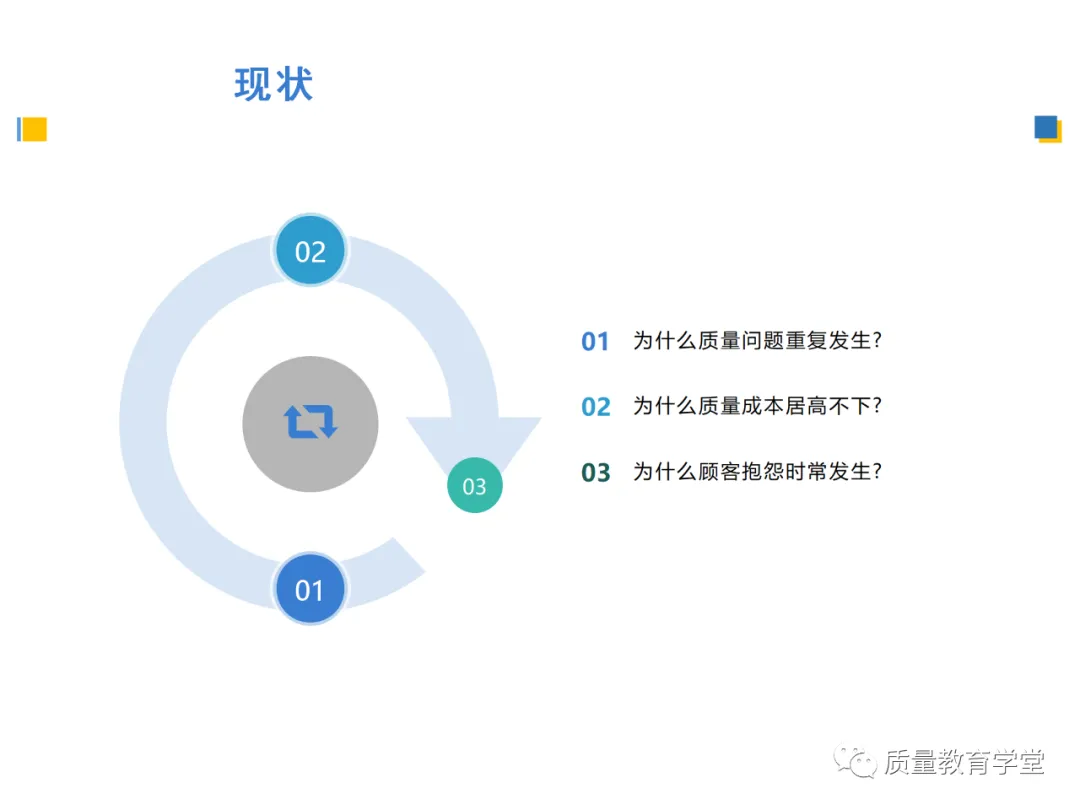 现状

02

03

01

01 为什么质量问题重复发生?

02 为什么质量成本居高不下?

03 为什么顾客抱怨时常发生?

质量教育学堂